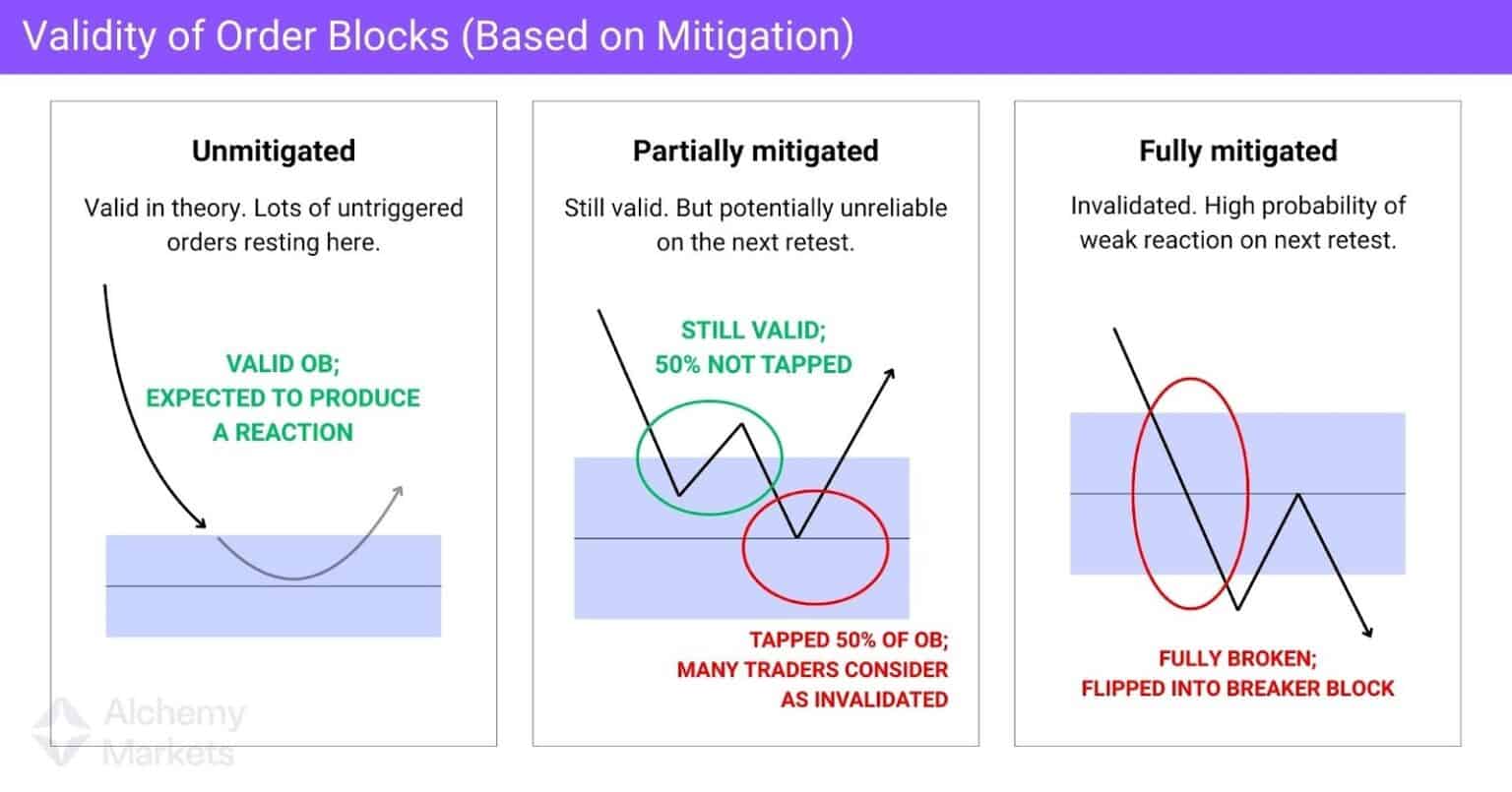 Validity of Order Blocks (Based on Mitigation)

Unmitigated

Valid in theory. Lots of untriggered orders resting here.

VALID OB; EXPECTED TO PRODUCE A REACTION

Alchemy Markets

Partially mitigated

Still valid. But potentially unreliable on the next retest.

STILL VALID; 50% NOT TAPPED

TAPPED 50% OF OB; MANY TRADERS CONSIDER AS INVALIDATED

Fully mitigated

Invalidated. High probability of weak reaction on next retest.

FULLY BROKEN; FLIPPED INTO BREAKER BLOCK